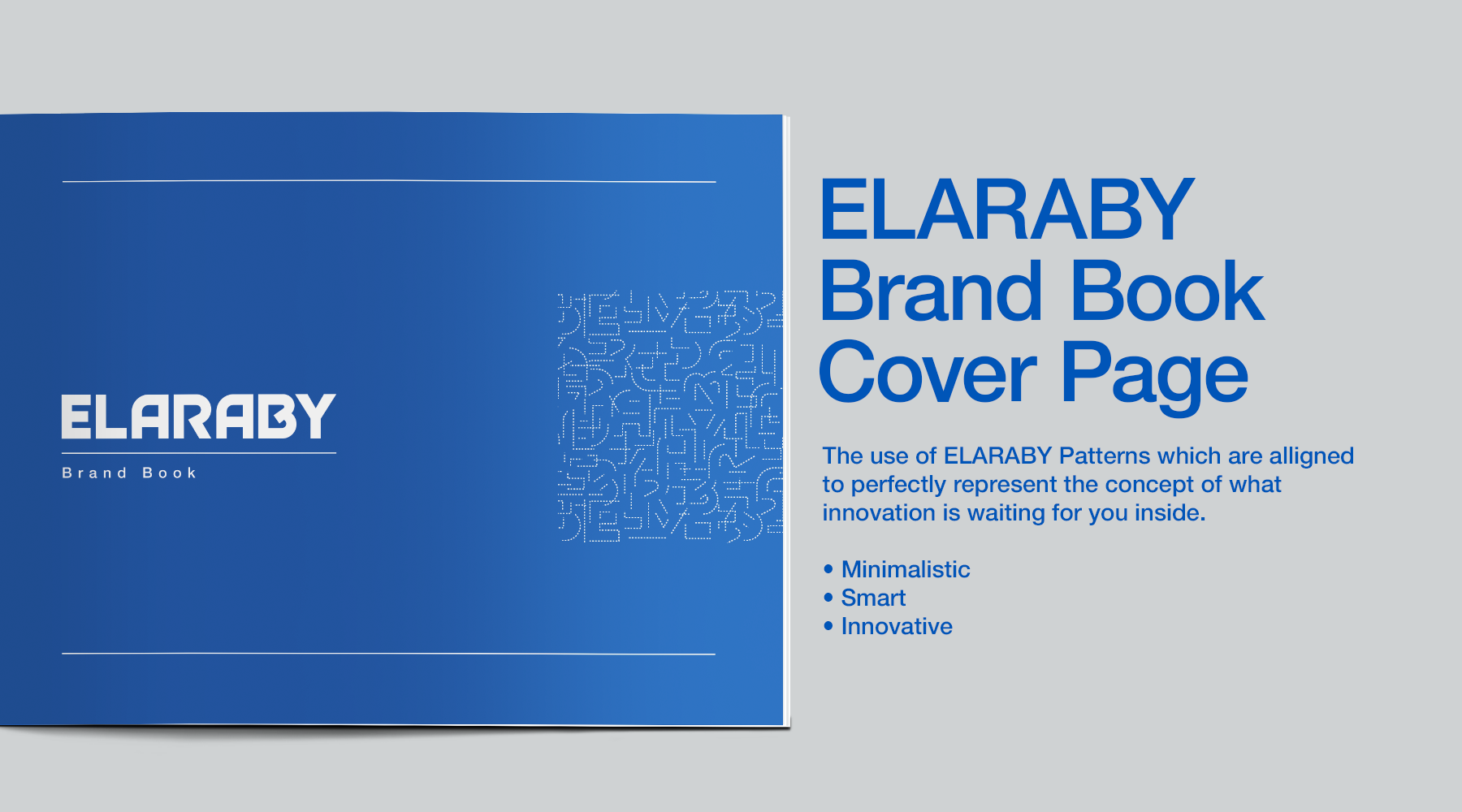 ELARABY

Brand Book

ELARABY
Brand Book
Cover Page

The use of ELARABY Patterns which are alligned to perfectly represent the concept of what innovation is waiting for you inside.

• Minimalistic
• Smart
• Innovative